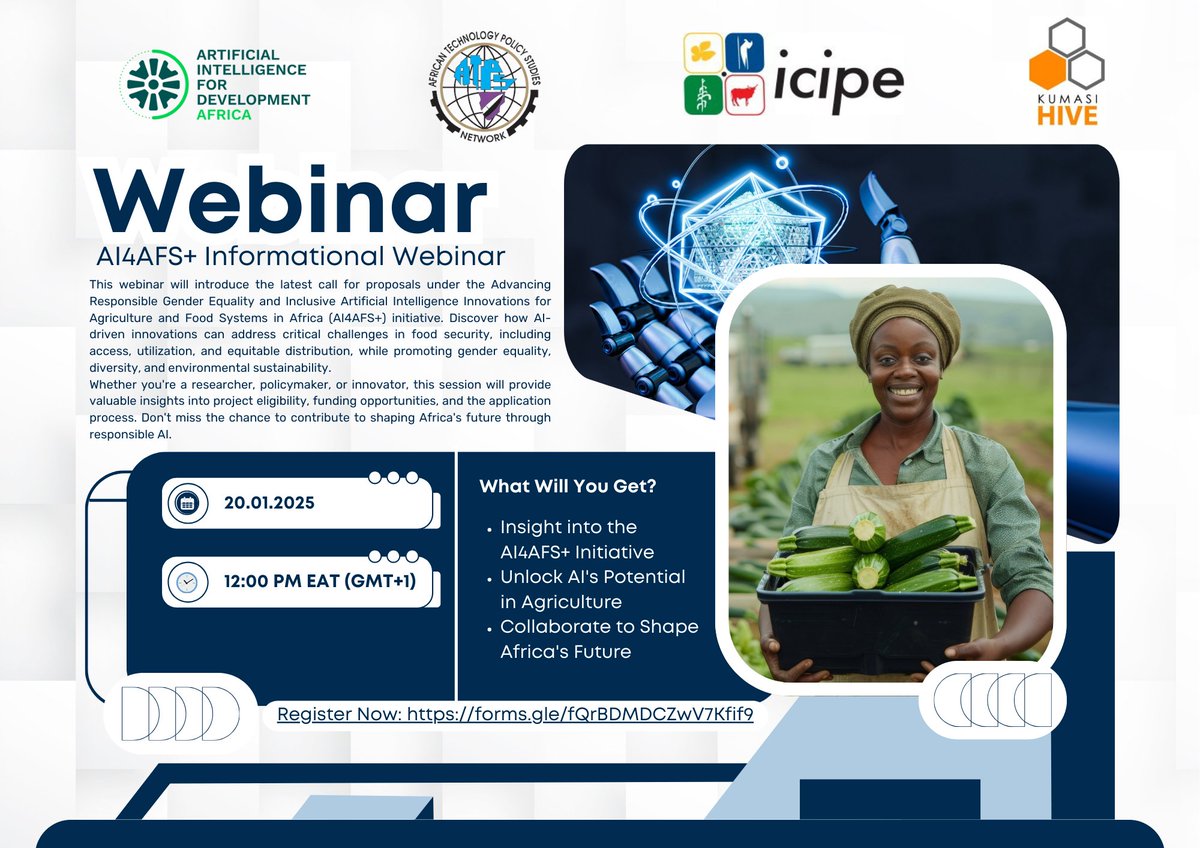 ARTIFICIAL INTELLIGENCE FOR DEVELOPMENT AFRICA

AFRICAN TECHNOLOGY POLICY STUDIES NETWORK
ATPS

icipe

KUMASI HIVE

Webinar
AI4AFS+ Informational Webinar

This webinar will introduce the latest call for proposals under the Advancing Responsible Gender Equality and Inclusive Artificial Intelligence Innovations for Agriculture and Food Systems in Africa (AI4AFS+) initiative. Discover how AI-driven innovations can address critical challenges in food security, including access, utilization, and equitable distribution, while promoting gender equality, diversity, and environmental sustainability.
Whether you're a researcher, policymaker, or innovator, this session will provide valuable insights into project eligibility, funding opportunities, and the application process. Don't miss the chance to contribute to shaping Africa's future through responsible AI.

20.01.2025

12:00 PM EAT (GMT+1)

What Will You Get?

• Insight into the AI4AFS+ Initiative
• Unlock AI's Potential in Agriculture
• Collaborate to Shape Africa's Future

Register Now: https://forms.gle/fQrBDMDCZwV7Kfif9